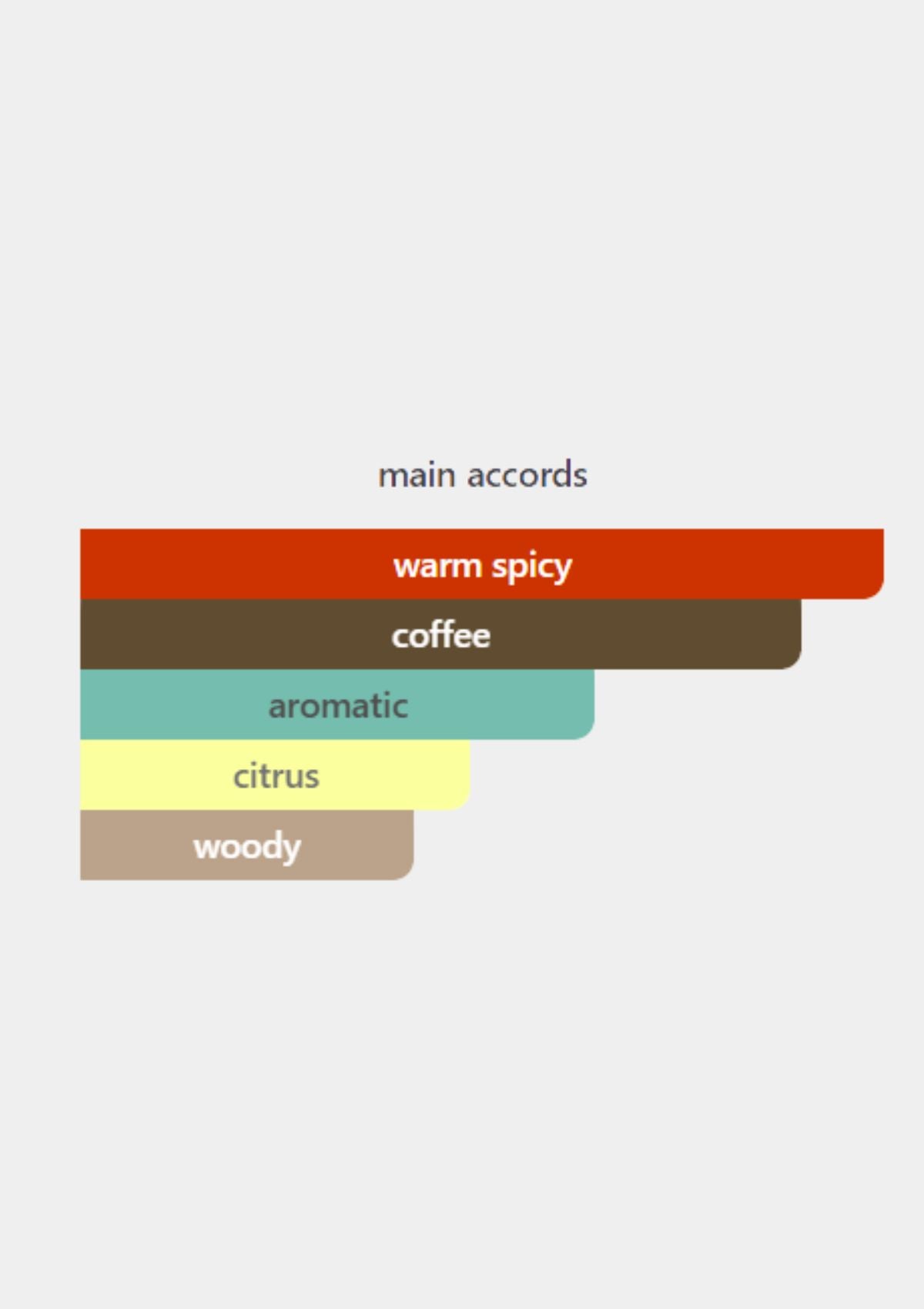 main accords

warm spicy

coffee

aromatic

citrus

woody